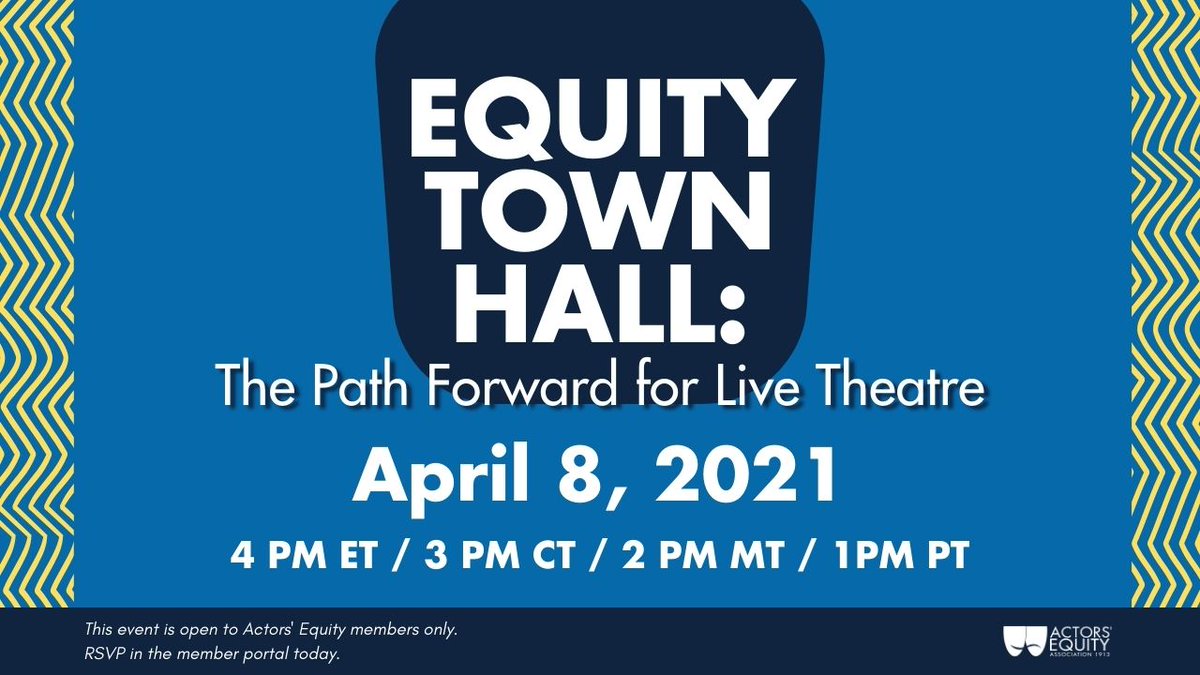 EQUITY TOWN HALL:
The Path Forward for Live Theatre

April 8, 2021

4 PM ET / 3 PM CT / 2 PM MT / 1PM PT

This event is open to Actors' Equity members only.
RSVP in the member portal today.

ACTORS' EQUITY ASSOCIATION 1913